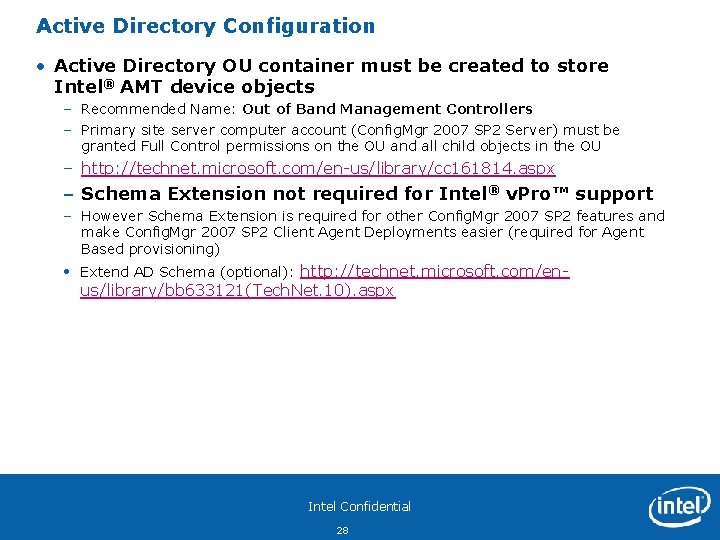 Active Directory Configuration

• Active Directory OU container must be created to store Intel® AMT device objects

– Recommended Name: Out of Band Management Controllers

– Primary site server computer account (ConfigMgr 2007 SP2 Server) must be granted Full Control permissions on the OU and all child objects in the OU

– http://technet.microsoft.com/en-us/library/cc161814.aspx

– Schema Extension not required for Intel® vPro™ support

– However Schema Extension is required for other ConfigMgr 2007 SP2 features and make ConfigMgr 2007 SP2 Client Agent Deployments easier (required for Agent Based provisioning)

• Extend AD Schema (optional): http://technet.microsoft.com/en-us/library/bb633121(TechNet.10).aspx

Intel Confidential

28

intel